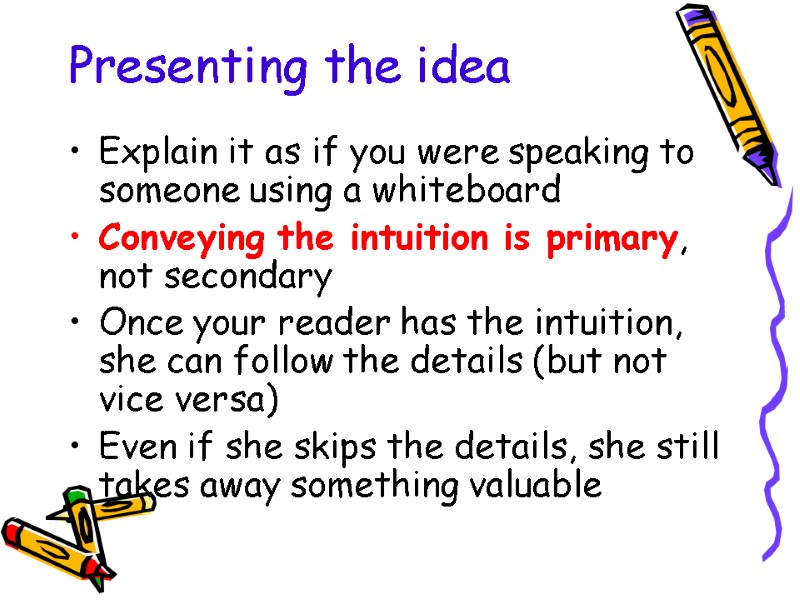 Presenting the idea

• Explain it as if you were speaking to someone using a whiteboard
• Conveying the intuition is primary, not secondary
• Once your reader has the intuition, she can follow the details (but not vice versa)
• Even if she skips the details, she still takes away something valuable